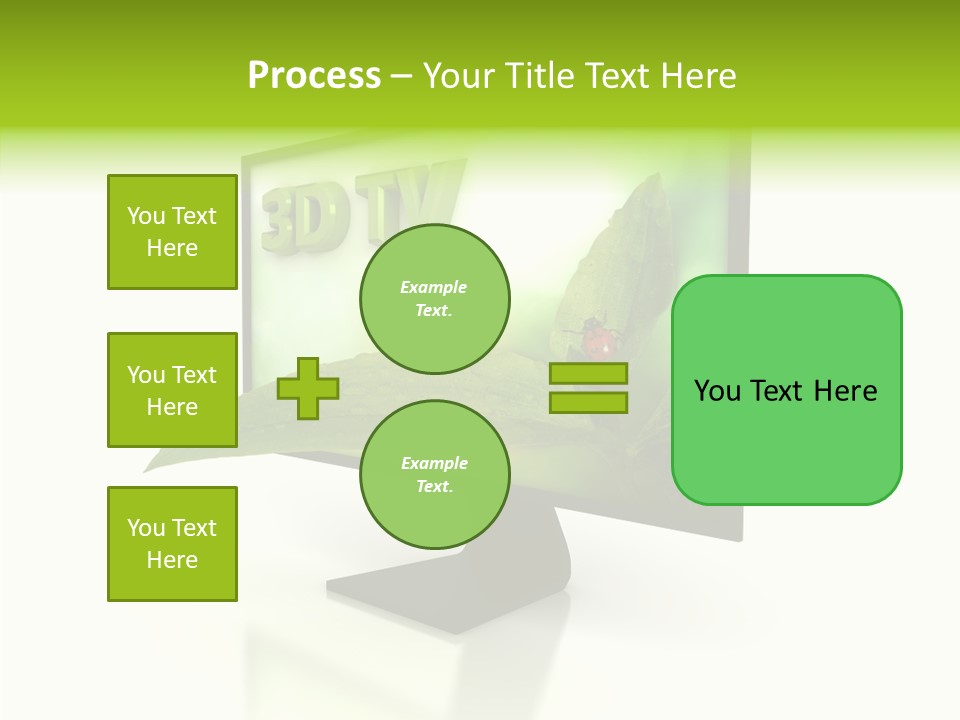 Process – Your Title Text Here

3D TV

You Text Here

You Text Here

You Text Here

Example Text.

Example Text.

You Text Here